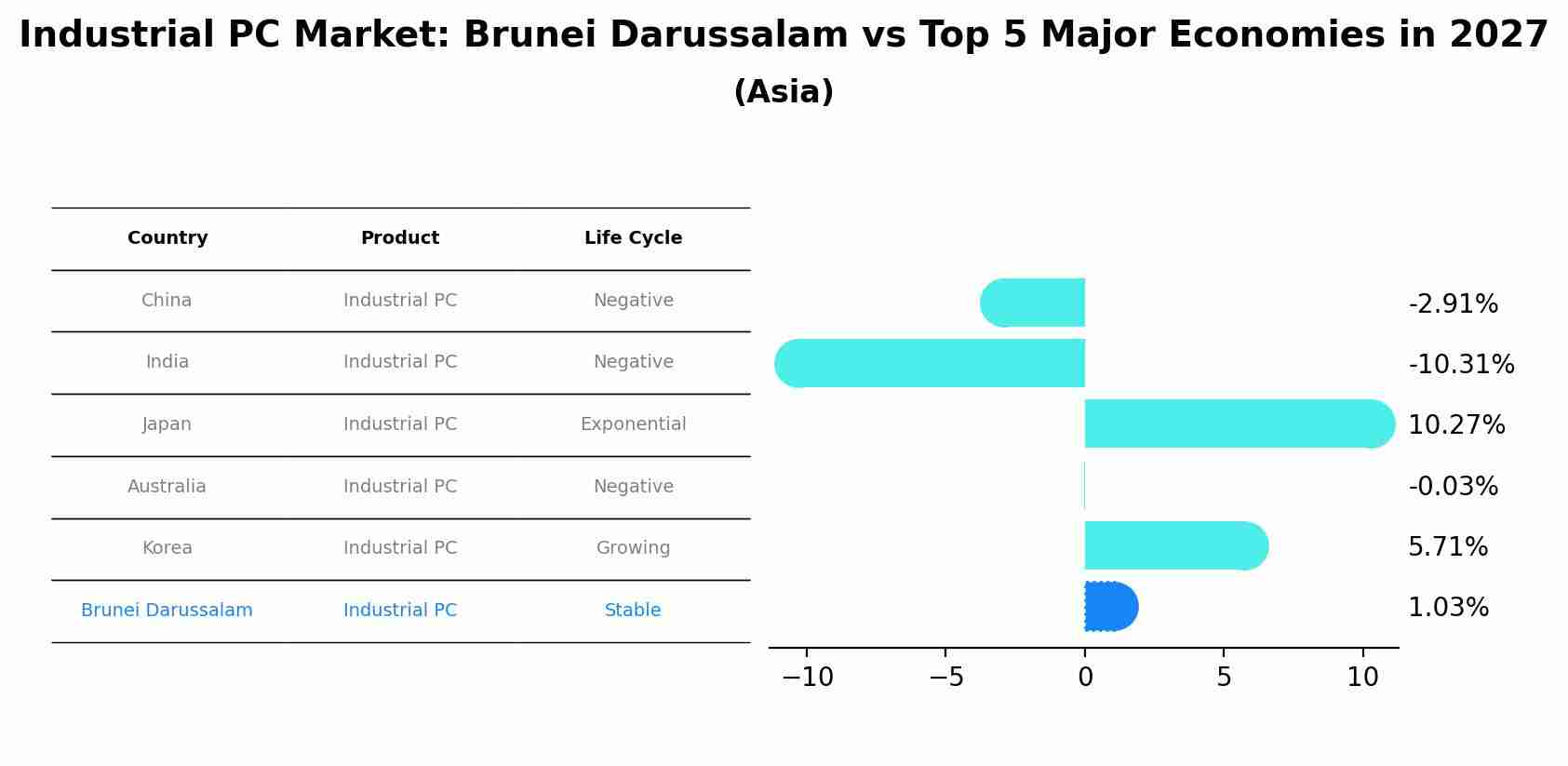 Industrial PC Market: Brunei Darussalam vs Top 5 Major Economies in 2027
(Asia)

| Country | Product | Life Cycle |
|---|---|---|
| China | Industrial PC | Negative |
| India | Industrial PC | Negative |
| Japan | Industrial PC | Exponential |
| Australia | Industrial PC | Negative |
| Korea | Industrial PC | Growing |
| Brunei Darussalam | Industrial PC | Stable |

-2.91%
-10.31%
10.27%
-0.03%
5.71%
1.03%

−10 −5 0 5 10